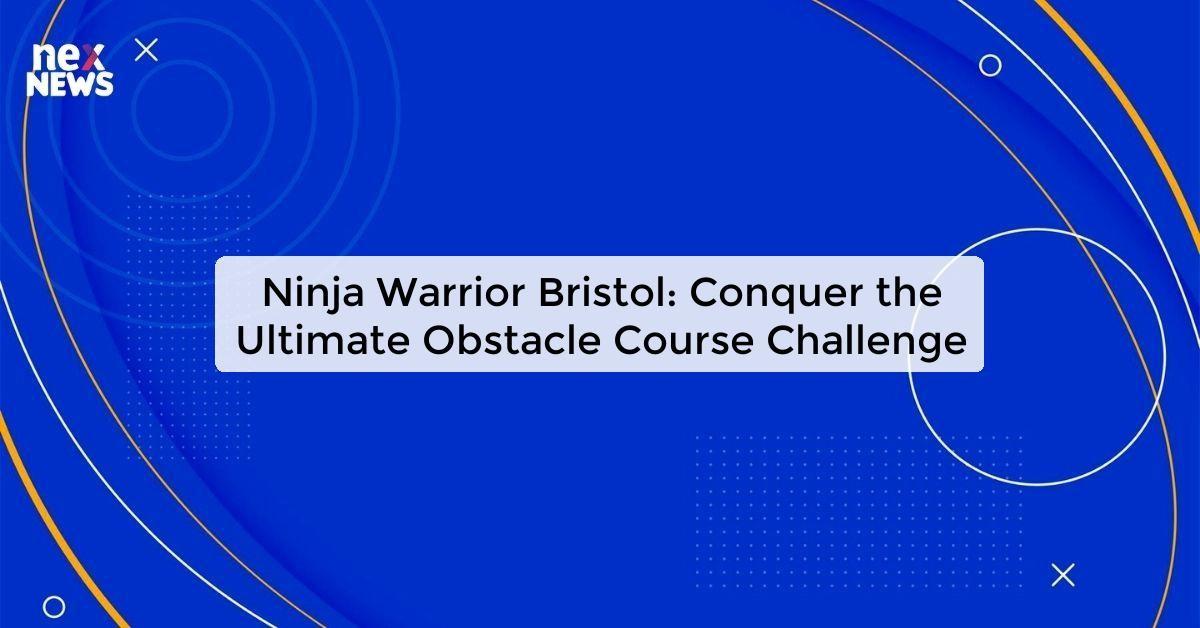 nex NEWS

Ninja Warrior Bristol: Conquer the Ultimate Obstacle Course Challenge